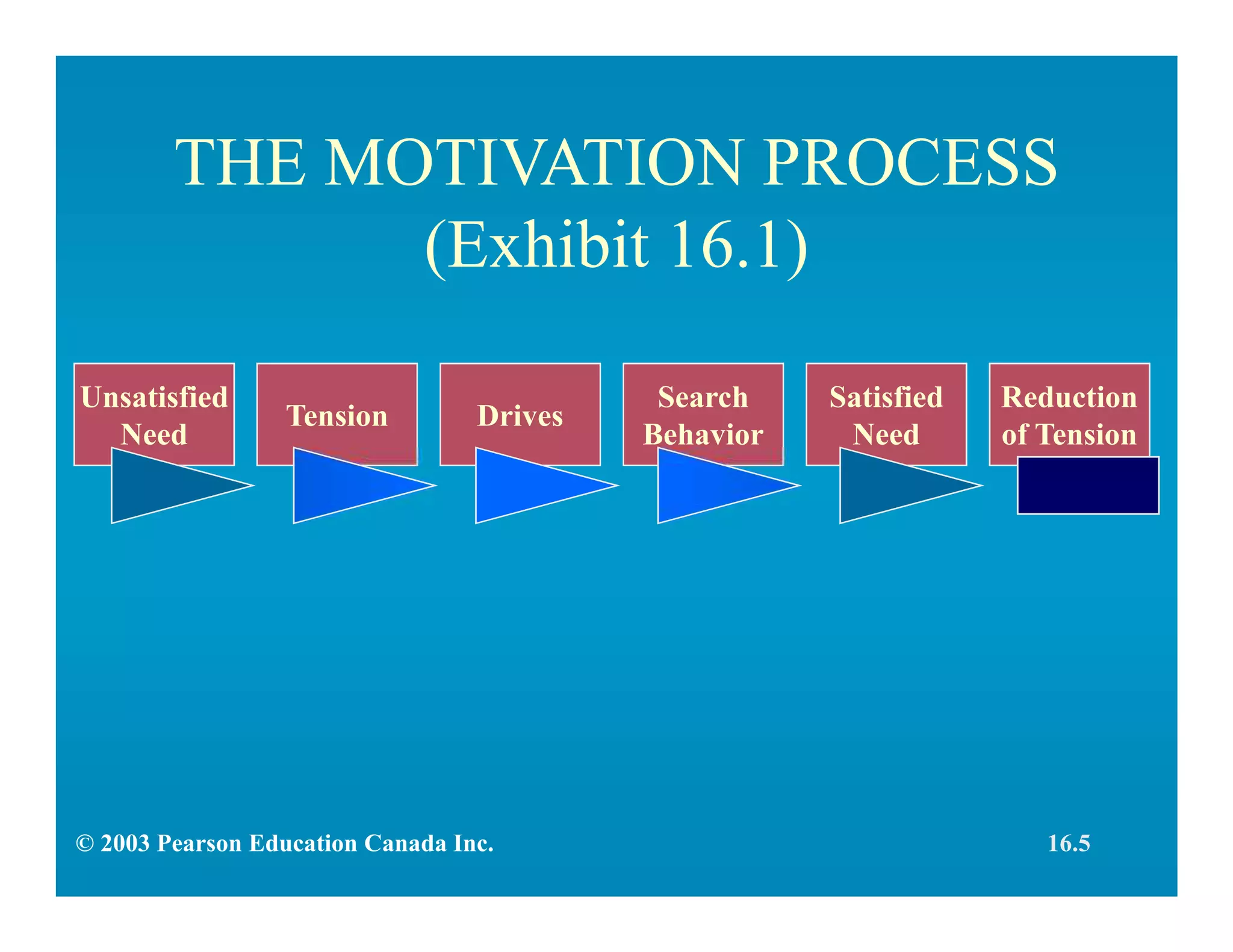 THE MOTIVATION PROCESS
(Exhibit 16.1)

Unsatisfied Need

Tension

Drives

Search Behavior

Satisfied Need

Reduction of Tension

© 2003 Pearson Education Canada Inc.

16.5